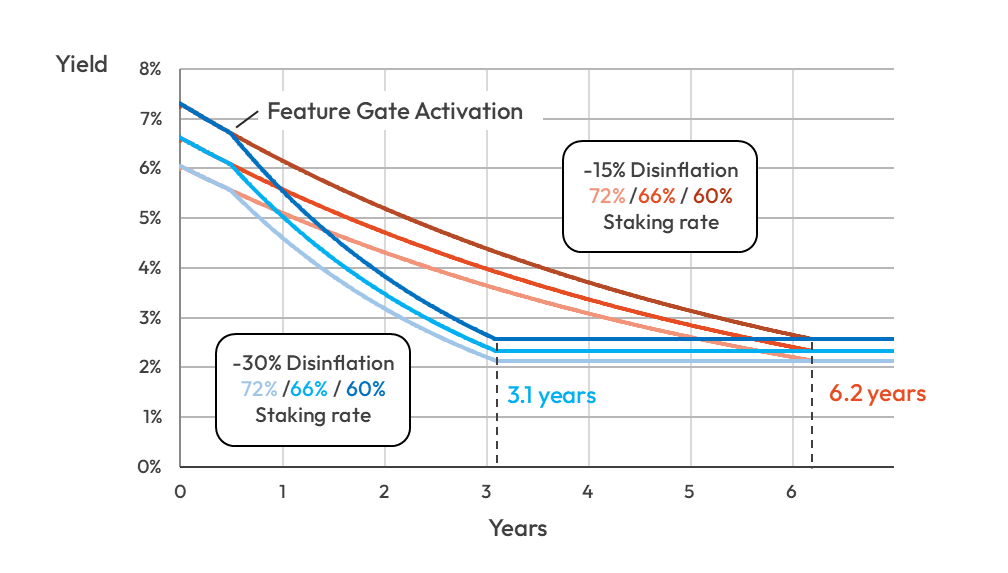 Yield

8%
7%
6%
5%
4%
3%
2%
1%
0%

Feature Gate Activation

-15% Disinflation
72% /66% / 60%
Staking rate

-30% Disinflation
72% /66% / 60%
Staking rate

3.1 years

6.2 years

0
1
2
3
4
5
6

Years